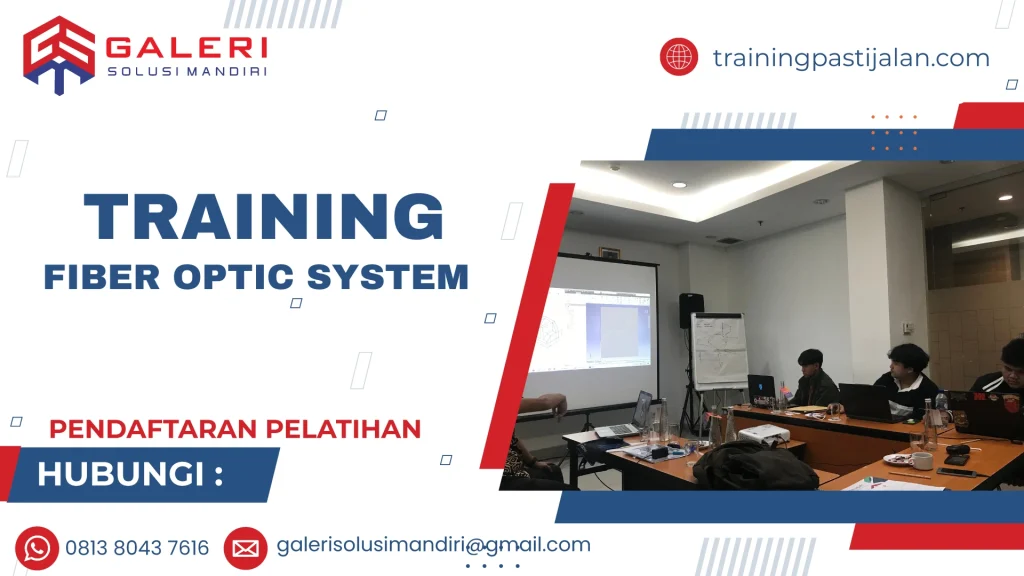 GALERI
SOLUSI MANDIRI

trainingpastijalan.com

TRAINING
FIBER OPTIC SYSTEM

PENDAFTARAN PELATIHAN
HUBUNGI :

0813 8043 7616
galerisolusimandiri@gmail.com